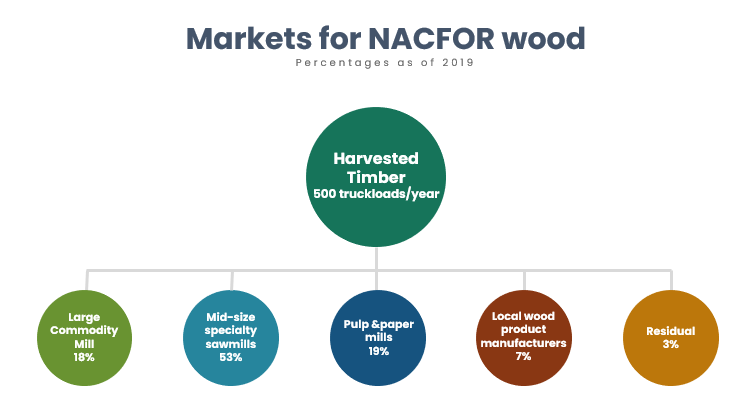 Markets for NACFOR wood
Percentages as of 2019

Harvested Timber
500 truckloads/year

Large Commodity Mill
18%

Mid-size specialty sawmills
53%

Pulp &paper mills
19%

Local wood product manufacturers
7%

Residual
3%